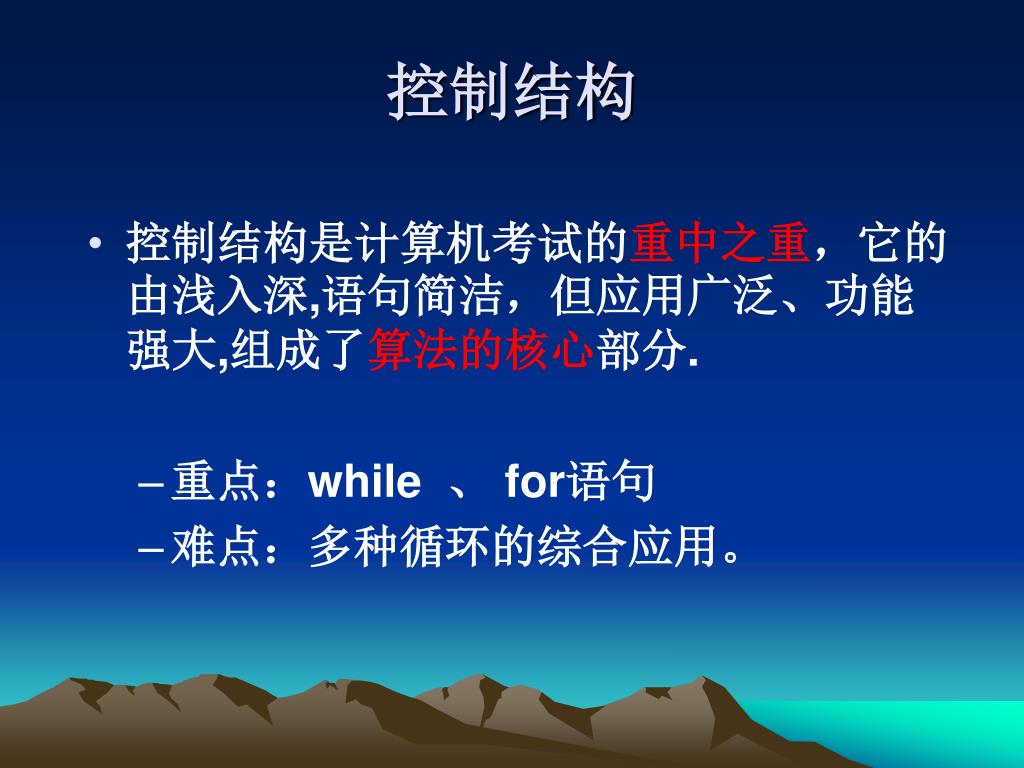 控制结构

• 控制结构是计算机考试的重中之重，它的由浅入深,语句简洁，但应用广泛、功能强大,组成了算法的核心部分.

– 重点：while 、 for语句
– 难点：多种循环的综合应用。